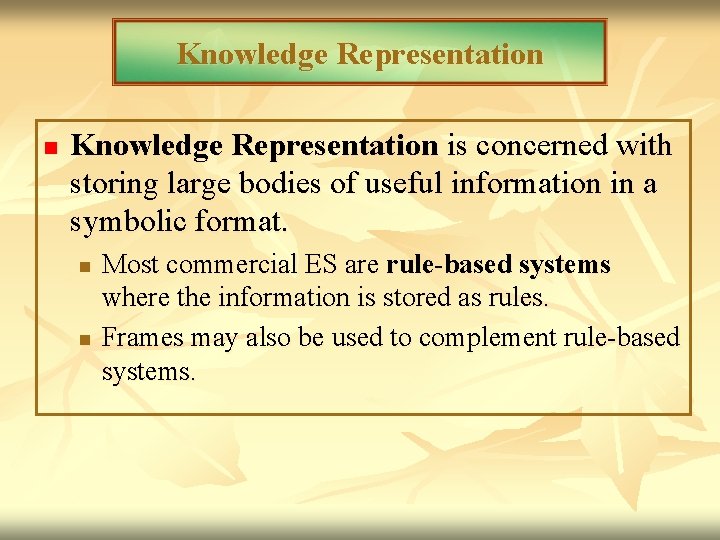 Knowledge Representation

Knowledge Representation is concerned with storing large bodies of useful information in a symbolic format.

Most commercial ES are rule-based systems where the information is stored as rules.

Frames may also be used to complement rule-based systems.